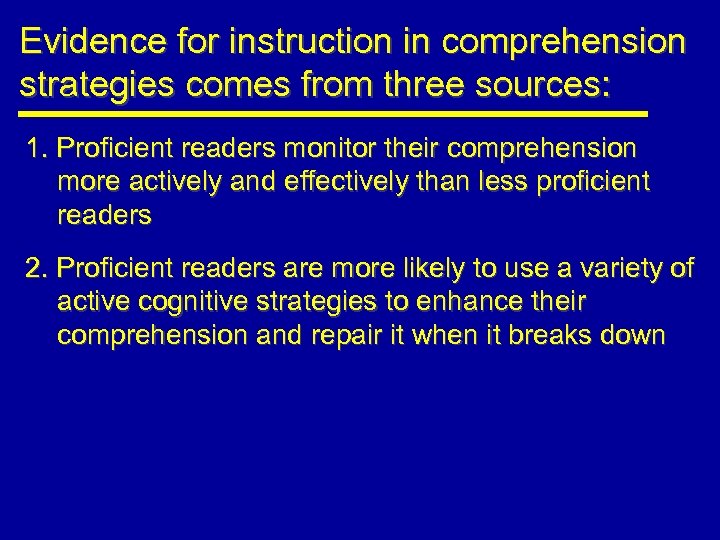 Evidence for instruction in comprehension strategies comes from three sources:

1. Proficient readers monitor their comprehension more actively and effectively than less proficient readers

2. Proficient readers are more likely to use a variety of active cognitive strategies to enhance their comprehension and repair it when it breaks down